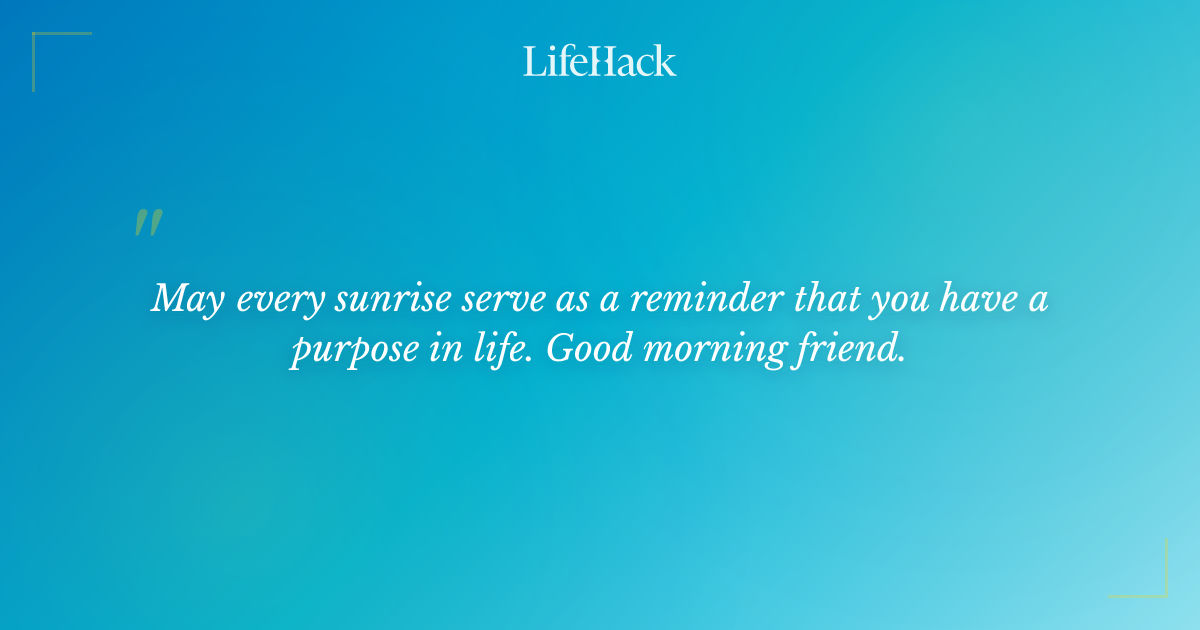 LifeHack

"

May every sunrise serve as a reminder that you have a purpose in life. Good morning friend.